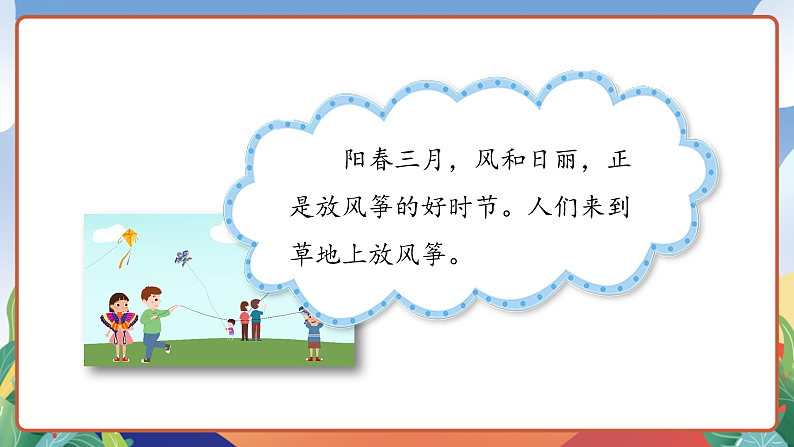 阳春三月，风和日丽，正是放风筝的好时节。人们来到草地上放风筝。